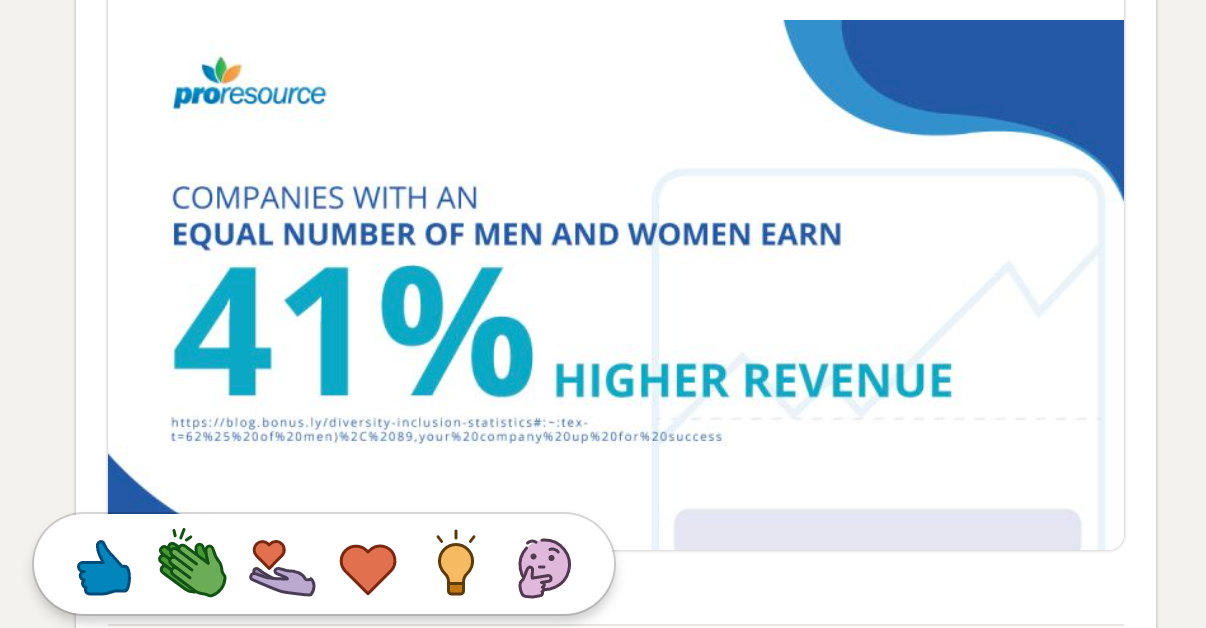 proresource

COMPANIES WITH AN
EQUAL NUMBER OF MEN AND WOMEN EARN
41% HIGHER REVENUE

https://blog.bonus.ly/diversity-inclusion-statistics#:~:text=62%25%20of%20men)%2C%2089,your%20company%20up%20for%20success